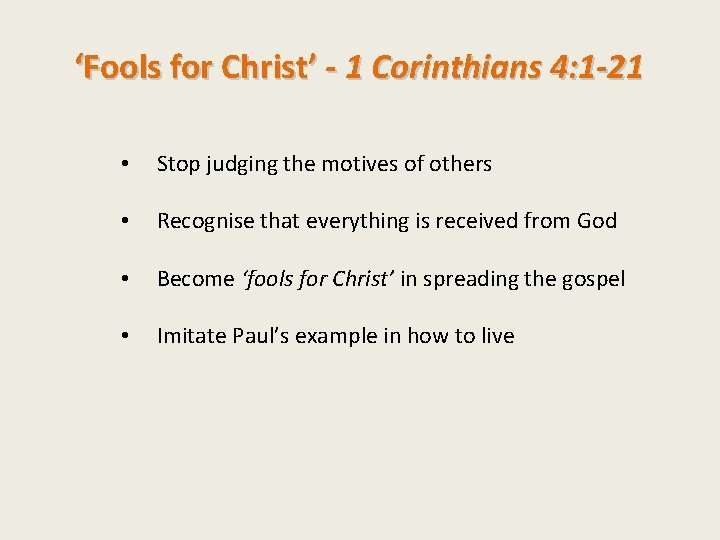 ‘Fools for Christ’ - 1 Corinthians 4:1-21

• Stop judging the motives of others

• Recognise that everything is received from God

• Become ‘fools for Christ’ in spreading the gospel

• Imitate Paul’s example in how to live